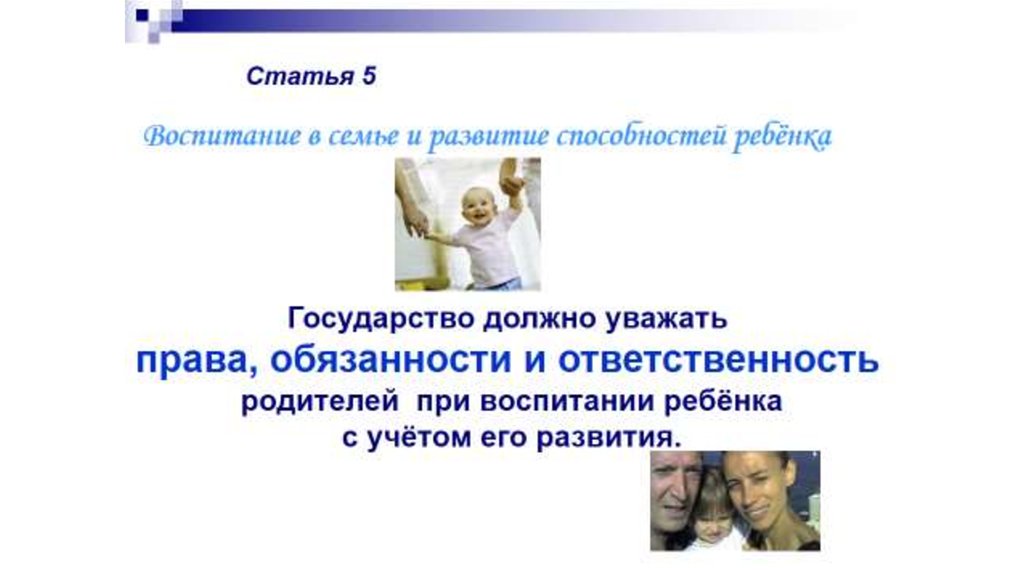 Статья 5

Воспитание в семье и развитие способностей ребёнка

Государство должно уважать права, обязанности и ответственность родителей при воспитании ребёнка с учётом его развития.